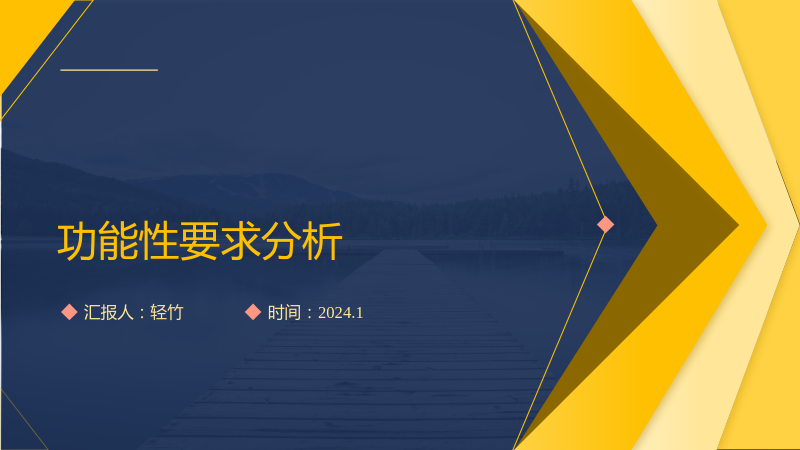 功能性要求分析

汇报人：轻竹 时间：2024.1